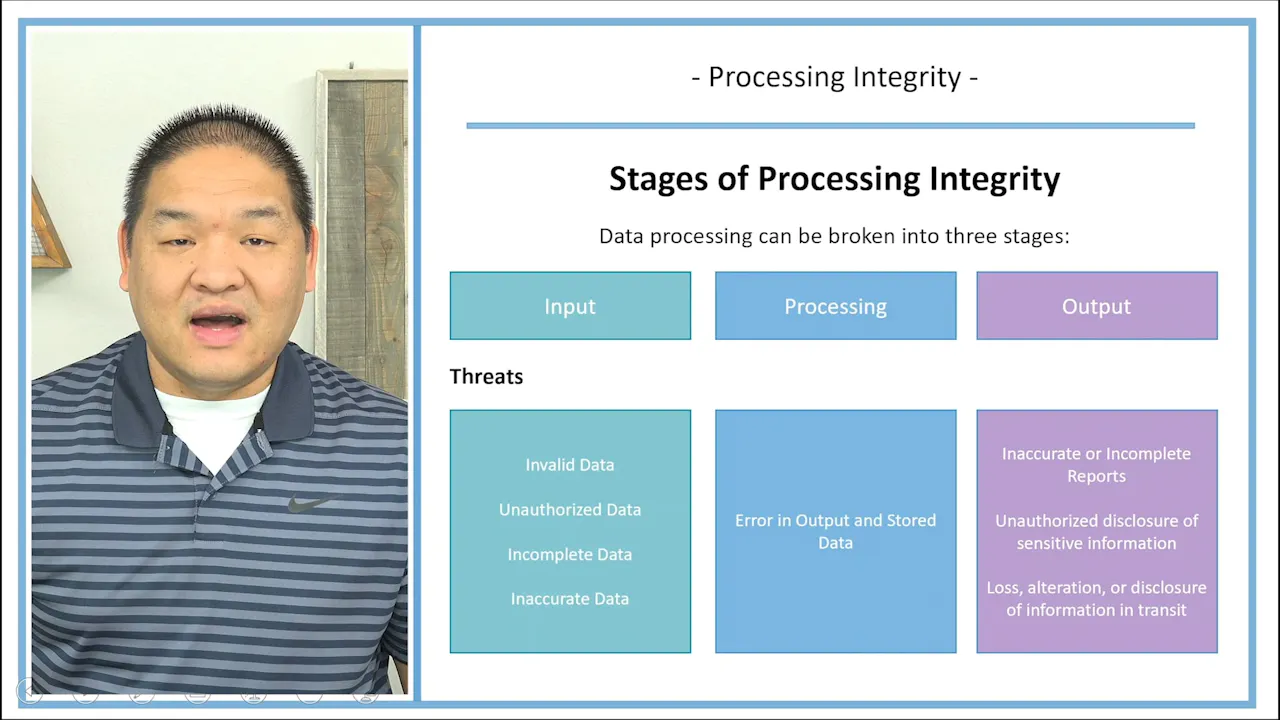 - Processing Integrity -

Stages of Processing Integrity

Data processing can be broken into three stages:

Input

Processing

Output

Threats

Invalid Data

Unauthorized Data

Incomplete Data

Inaccurate Data

Error in Output and Stored Data

Inaccurate or Incomplete Reports

Unauthorized disclosure of sensitive information

Loss, alteration, or disclosure of information in transit